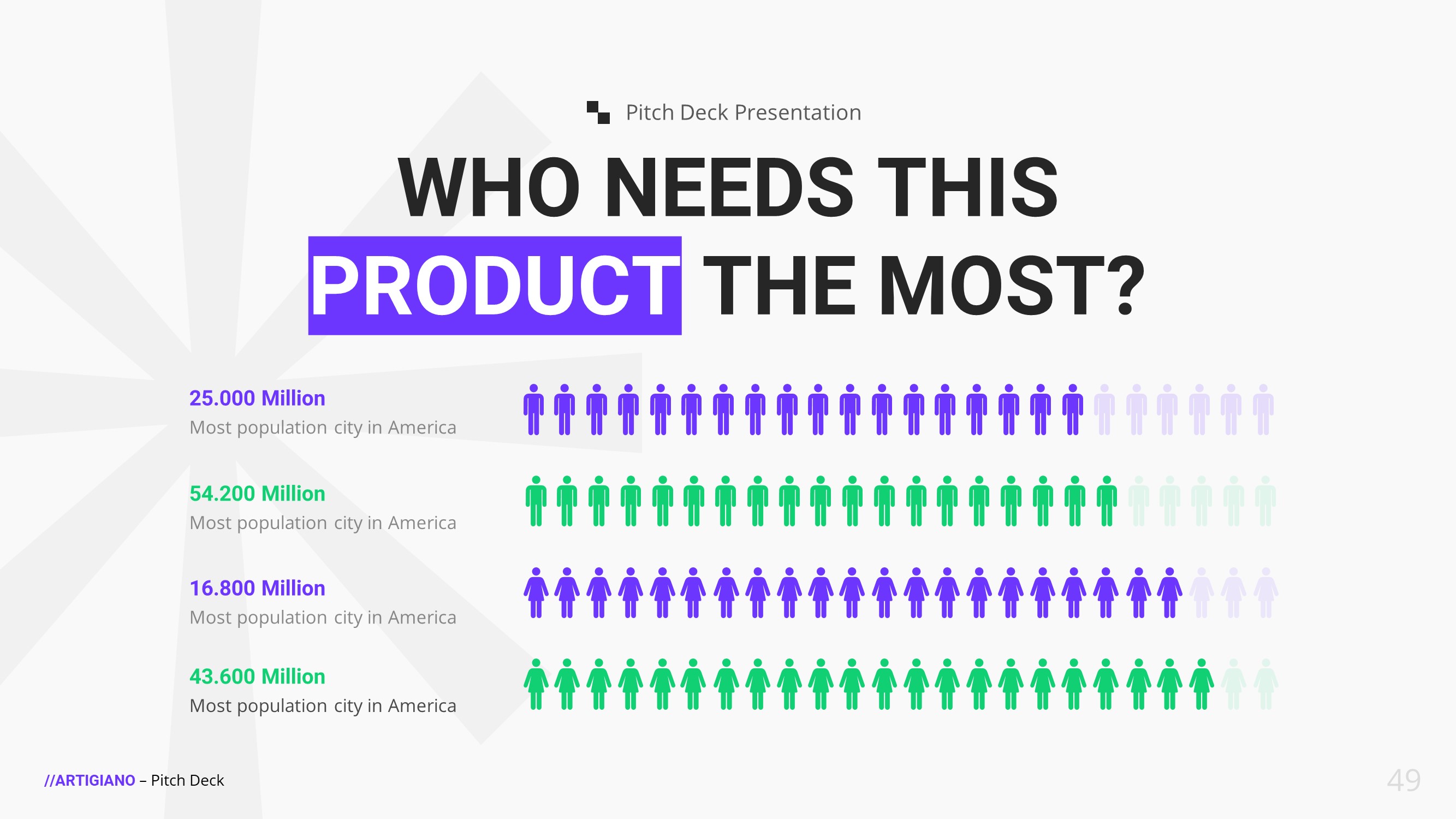 Pitch Deck Presentation

WHO NEEDS THIS PRODUCT THE MOST?

25.000 Million
Most population city in America

54.200 Million
Most population city in America

16.800 Million
Most population city in America

43.600 Million
Most population city in America

//ARTIGIANO – Pitch Deck

49